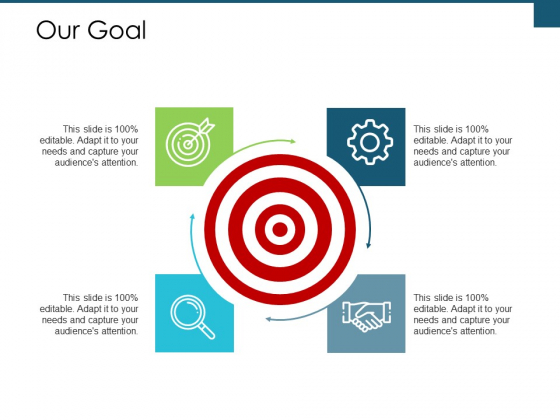 Our Goal

This slide is 100% editable. Adapt it to your needs and capture your audience's attention.

This slide is 100% editable. Adapt it to your needs and capture your audience's attention.

This slide is 100% editable. Adapt it to your needs and capture your audience's attention.

This slide is 100% editable. Adapt it to your needs and capture your audience's attention.